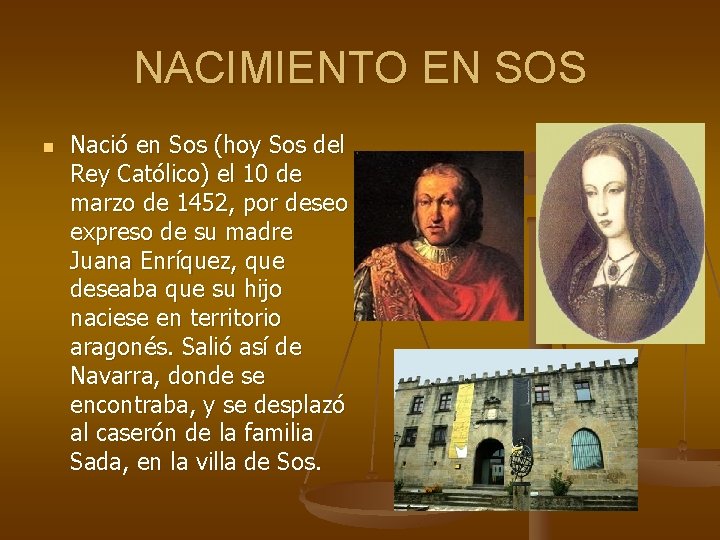 NACIMIENTO EN SOS

Nació en Sos (hoy Sos del Rey Católico) el 10 de marzo de 1452, por deseo expreso de su madre Juana Enríquez, que deseaba que su hijo naciese en territorio aragonés. Salió así de Navarra, donde se encontraba, y se desplazó al caserón de la familia Sada, en la villa de Sos.